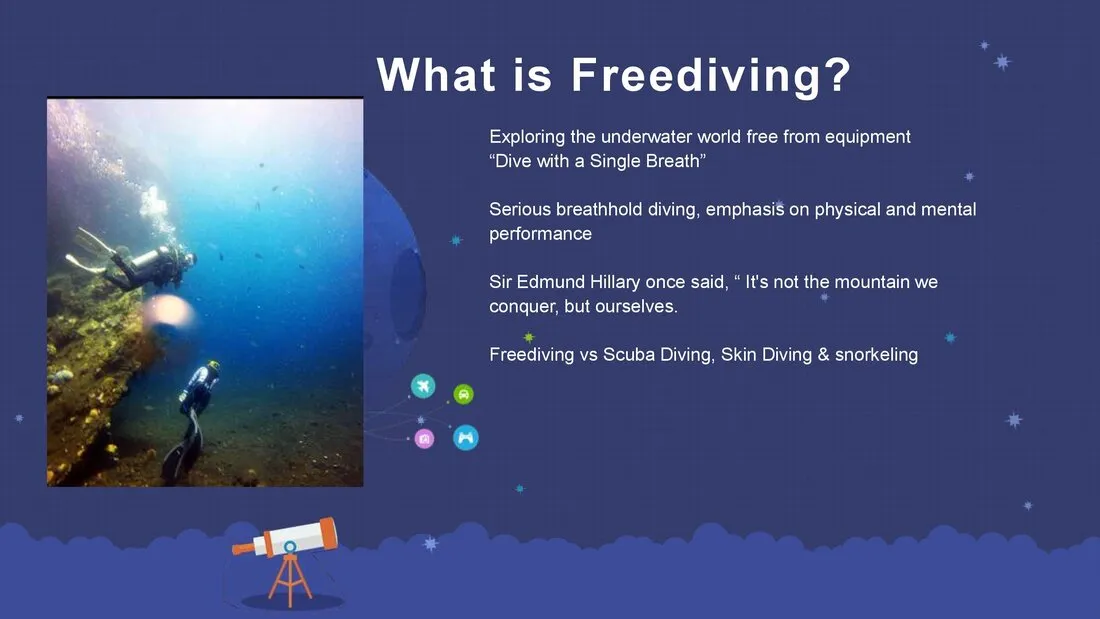 What is Freediving?

Exploring the underwater world free from equipment
“Dive with a Single Breath”

Serious breathhold diving, emphasis on physical and mental performance

Sir Edmund Hillary once said, “ It's not the mountain we conquer, but ourselves.

Freediving vs Scuba Diving, Skin Diving & snorkeling